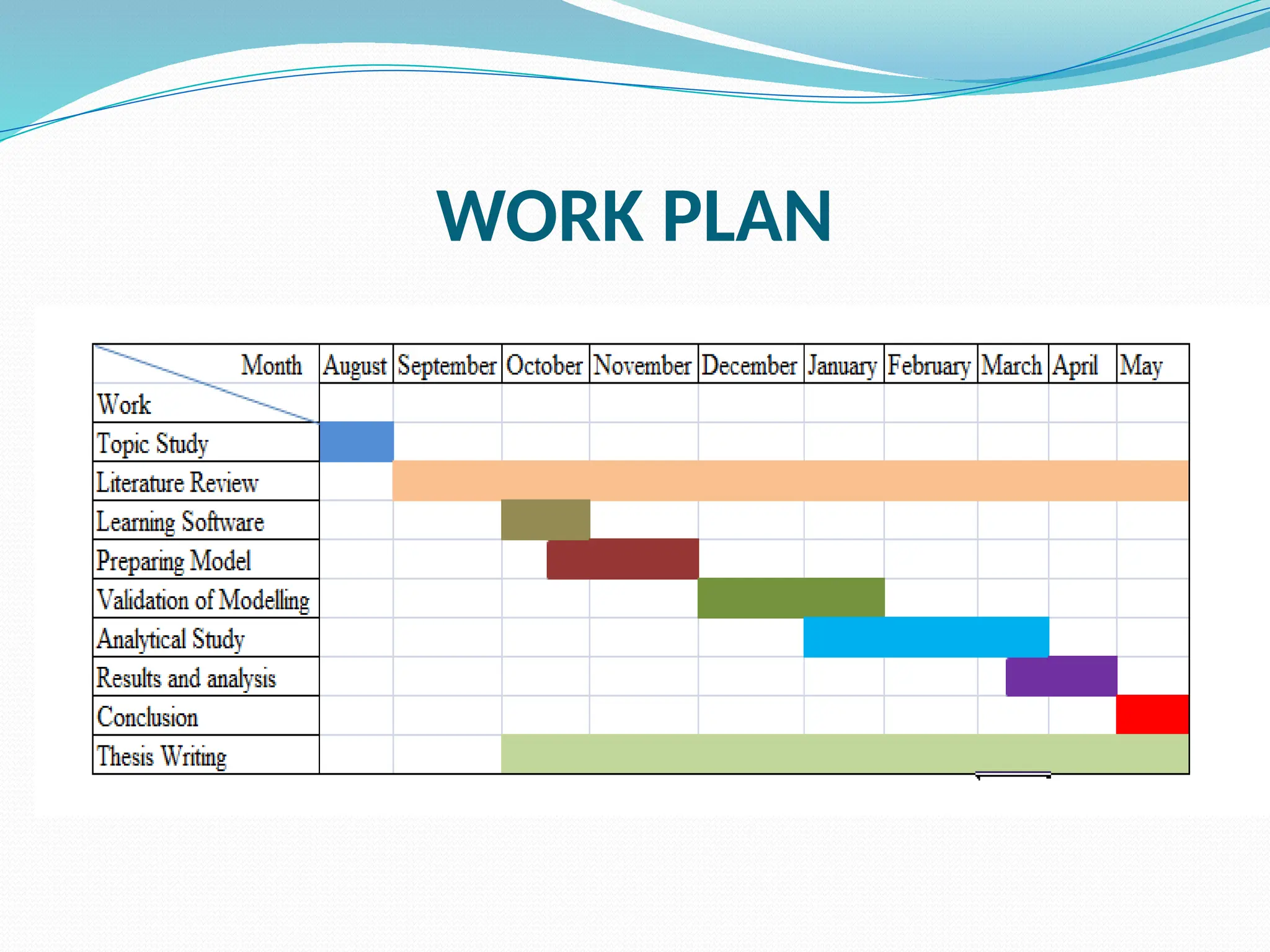 WORK PLAN

| Month / Work | August | September | October | November | December | January | February | March | April | May |
|---|---|---|---|---|---|---|---|---|---|---|
| Topic Study | | | | | | | | | | |
| Literature Review | | | | | | | | | | |
| Learning Software | | | | | | | | | | |
| Preparing Model | | | | | | | | | | |
| Validation of Modelling | | | | | | | | | | |
| Analytical Study | | | | | | | | | | |
| Results and analysis | | | | | | | | | | |
| Conclusion | | | | | | | | | | |
| Thesis Writing | | | | | | | | | | |